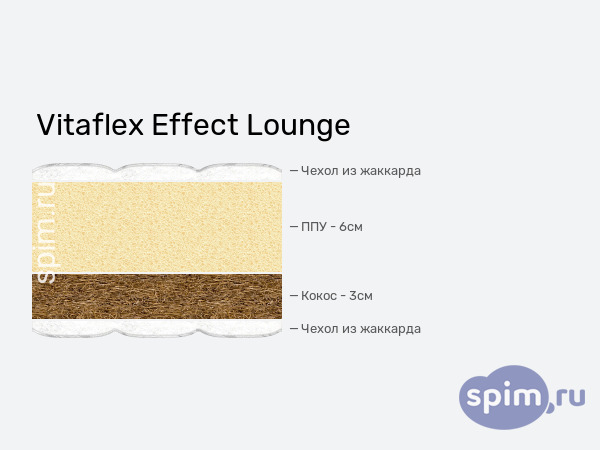 Vitaflex Effect Lounge

spim.ru

— Чехол из жаккарда

— ППУ - 6см

— Кокос - 3см

— Чехол из жаккарда

spim,ru